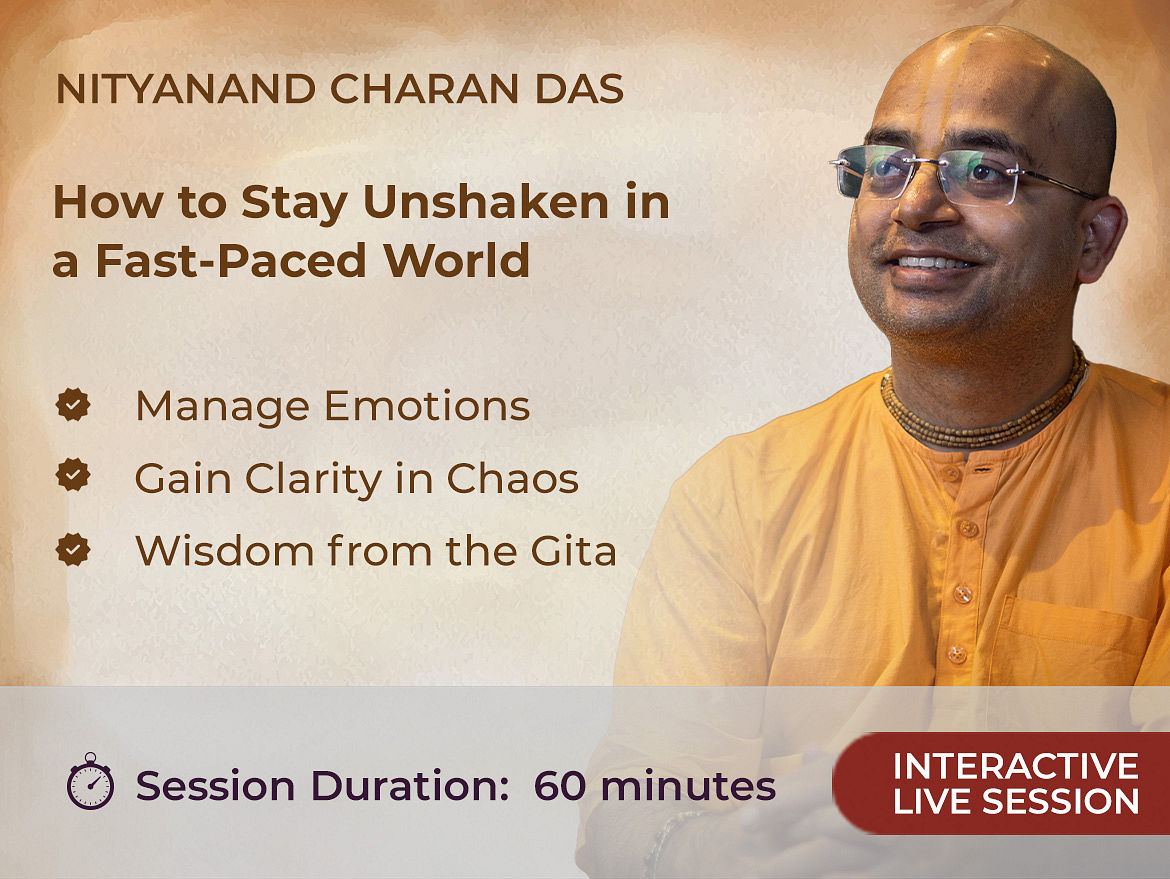 NITYANAND CHARAN DAS

How to Stay Unshaken in a Fast-Paced World

Manage Emotions
Gain Clarity in Chaos
Wisdom from the Gita

Session Duration: 60 minutes

INTERACTIVE LIVE SESSION